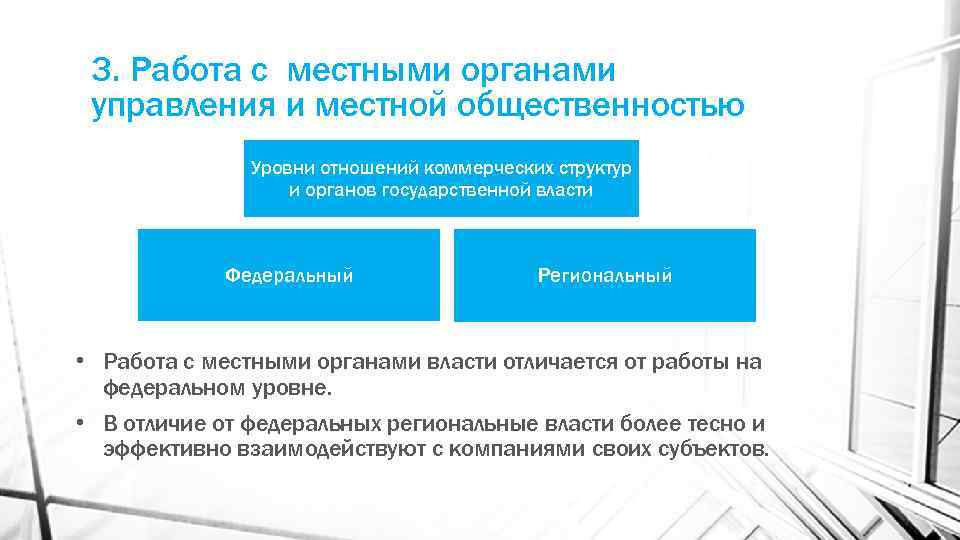 3. Работа с местными органами управления и местной общественностью

Уровни отношений коммерческих структур и органов государственной власти

Федеральный

Региональный

• Работа с местными органами власти отличается от работы на федеральном уровне.

• В отличие от федеральных региональные власти более тесно и эффективно взаимодействуют с компаниями своих субъектов.